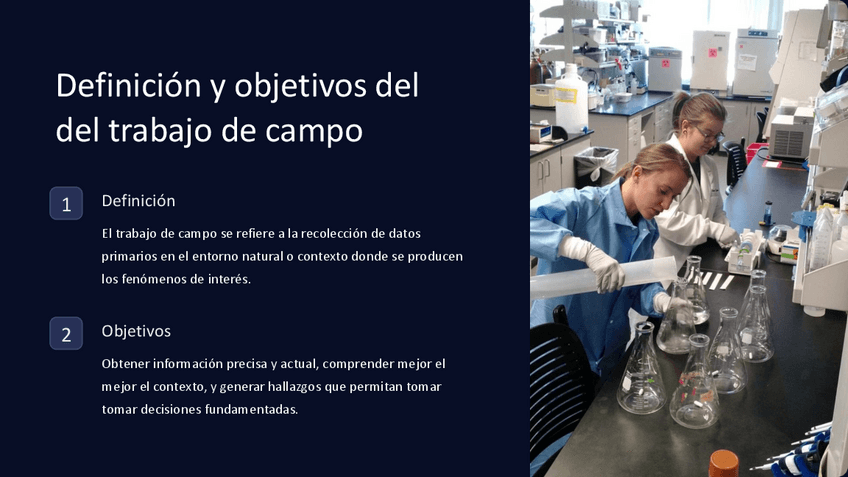 Definición y objetivos del del trabajo de campo

1

Definición

El trabajo de campo se refiere a la recolección de datos primarios en el entorno natural o contexto donde se producen los fenómenos de interés.

2

Objetivos

Obtener información precisa y actual, comprender mejor el mejor el contexto, y generar hallazgos que permitan tomar tomar decisiones fundamentadas.